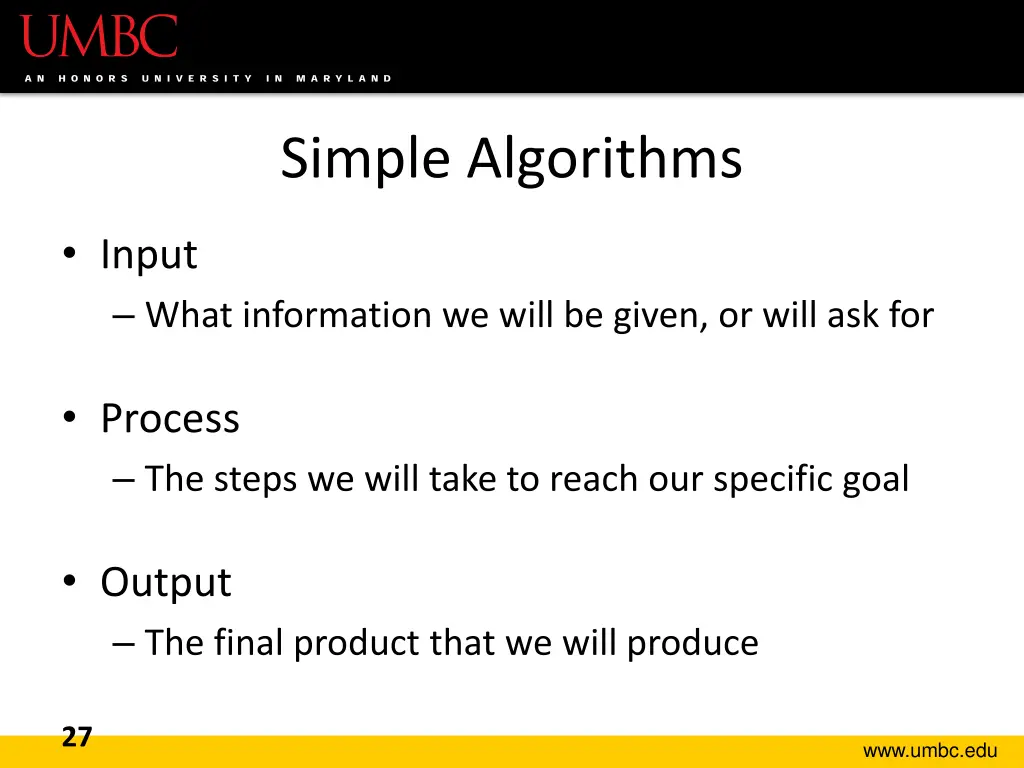 UMBC
AN HONORS UNIVERSITY IN MARYLAND

Simple Algorithms

• Input
– What information we will be given, or will ask for

• Process
– The steps we will take to reach our specific goal

• Output
– The final product that we will produce

27

www.umbc.edu